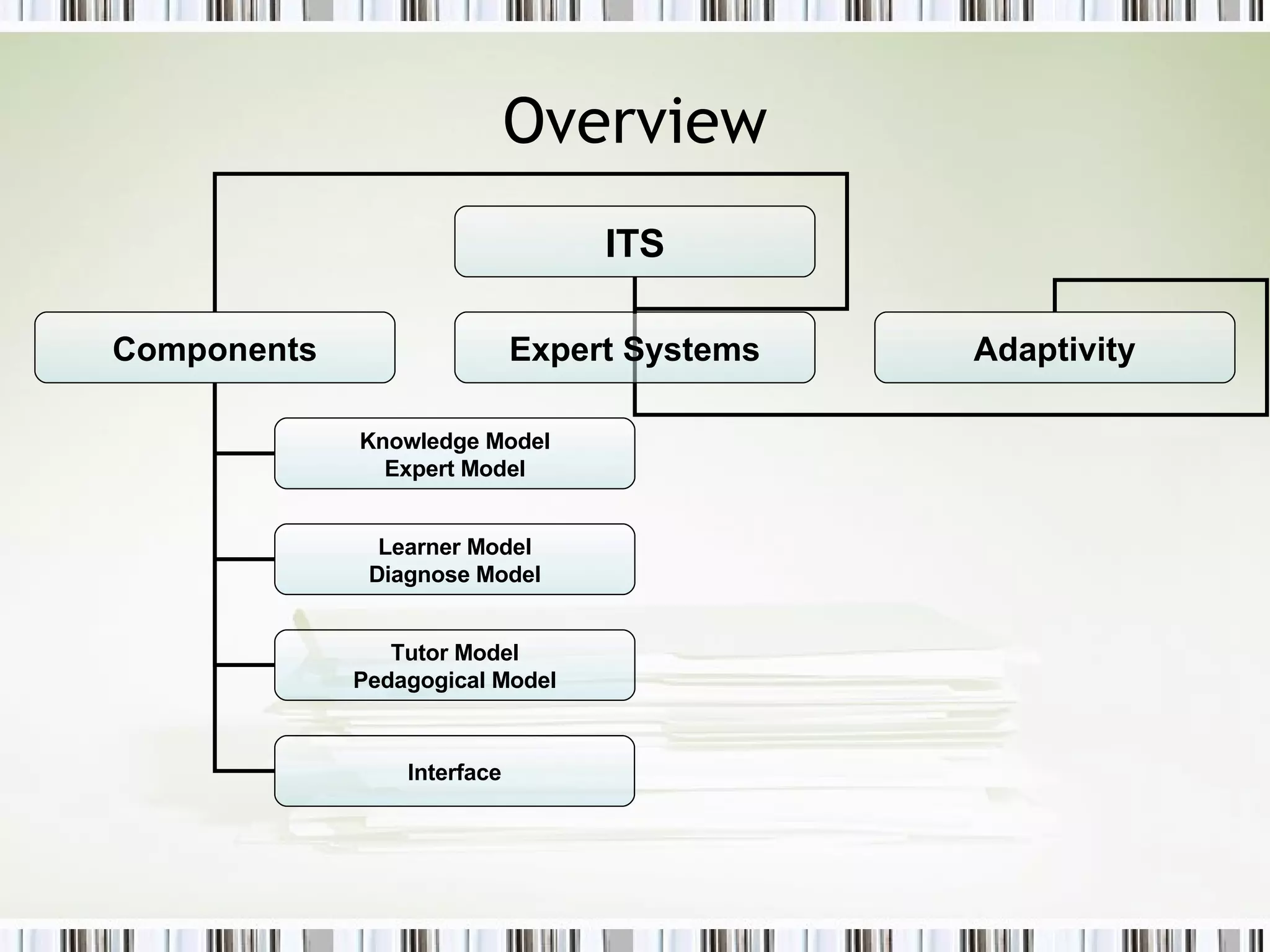 Overview

ITS

Components

Expert Systems

Adaptivity

Knowledge Model
Expert Model

Learner Model
Diagnose Model

Tutor Model
Pedagogical Model

Interface